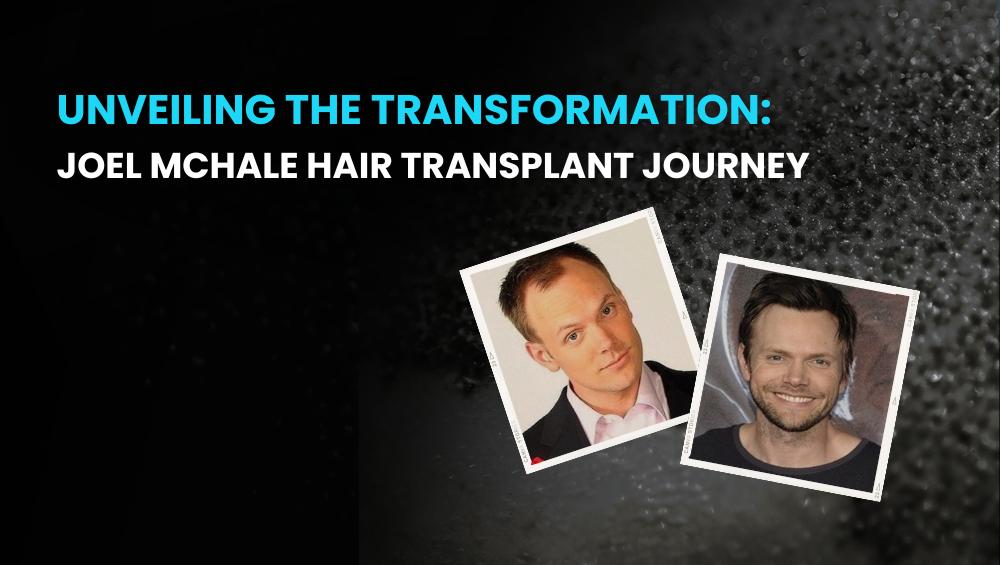 UNVEILING THE TRANSFORMATION:
JOEL MCHALE HAIR TRANSPLANT JOURNEY